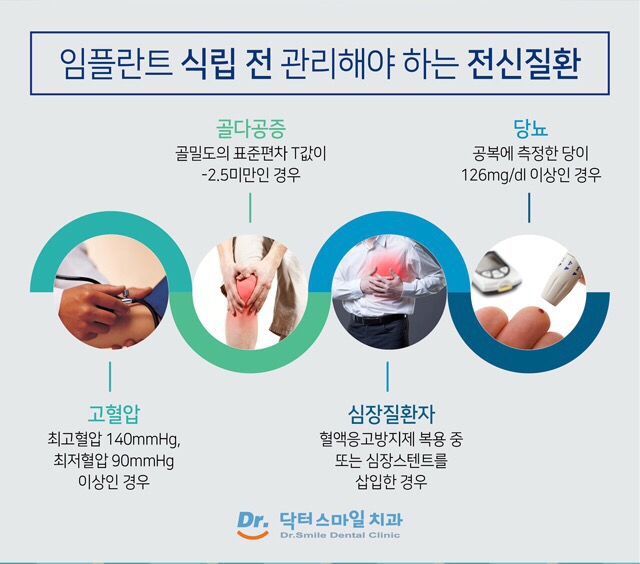 임플란트 식립 전 관리해야 하는 전신질환

골다공증
골밀도의 표준편차 T값이 -2.5미만인 경우

당뇨
공복에 측정한 당이 126mg/dl 이상인 경우

고혈압
최고혈압 140mmHg, 최저혈압 90mmHg 이상인 경우

심장질환자
혈액응고방지제 복용 중 또는 심장스텐트를 삽입한 경우

Dr. 닥터스마일 치과
Dr.Smile Dental Clinic